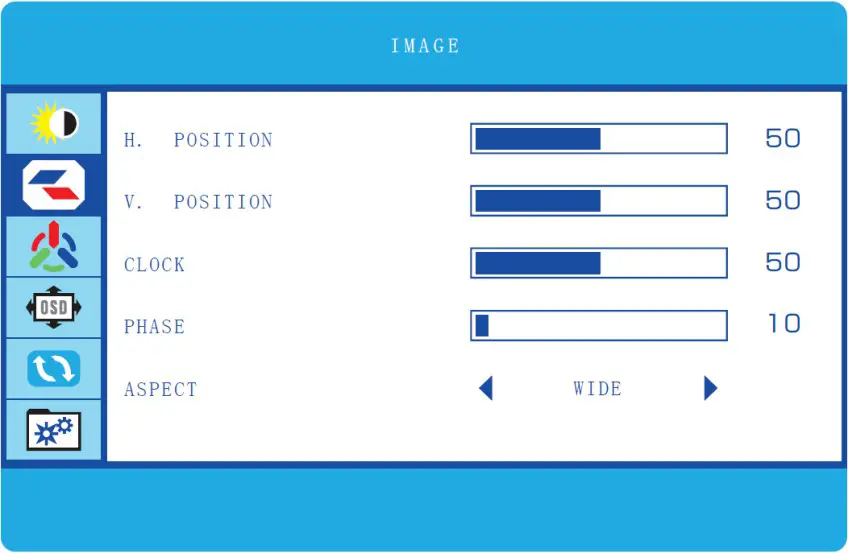 IMAGE

OSD

H. POSITION 50

V. POSITION 50

CLOCK 50

PHASE 10

ASPECT WIDE